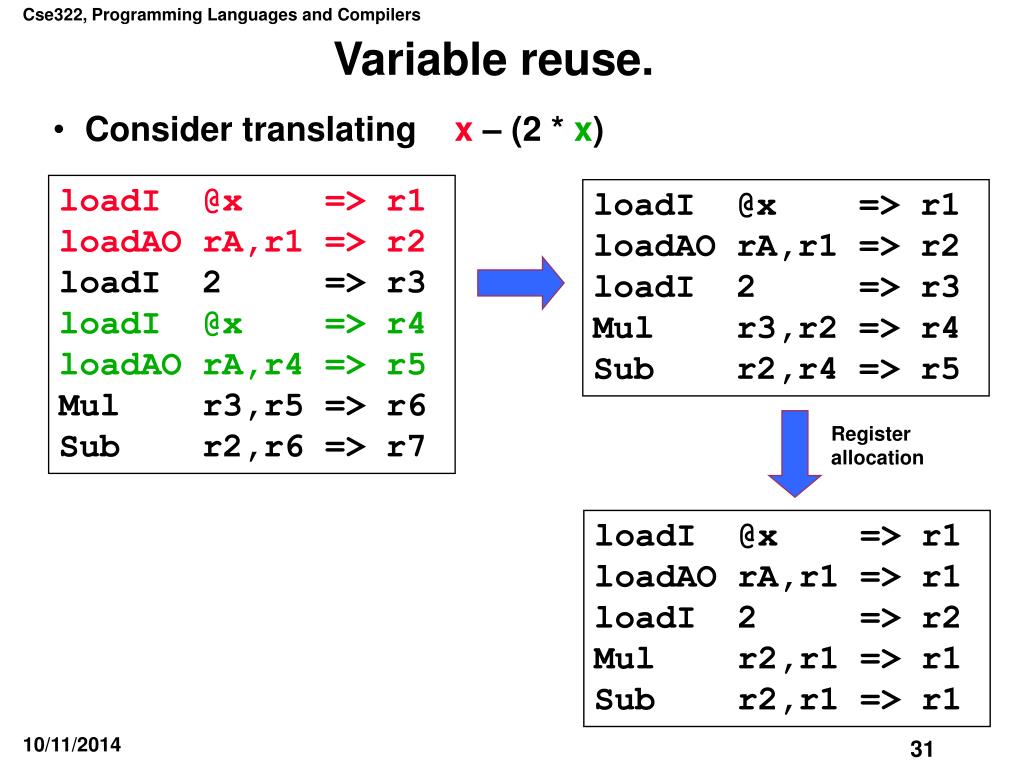 Cse322, Programming Languages and Compilers

Variable reuse.

• Consider translating x – (2 * x)

loadI @x => r1
loadAO rA,r1 => r2
loadI 2 => r3
loadI @x => r4
loadAO rA,r4 => r5
Mul r3,r5 => r6
Sub r2,r6 => r7

loadI @x => r1
loadAO rA,r1 => r2
loadI 2 => r3
Mul r3,r2 => r4
Sub r2,r4 => r5

Register allocation

loadI @x => r1
loadAO rA,r1 => r1
loadI 2 => r2
Mul r2,r1 => r1
Sub r2,r1 => r1

10/11/2014

31